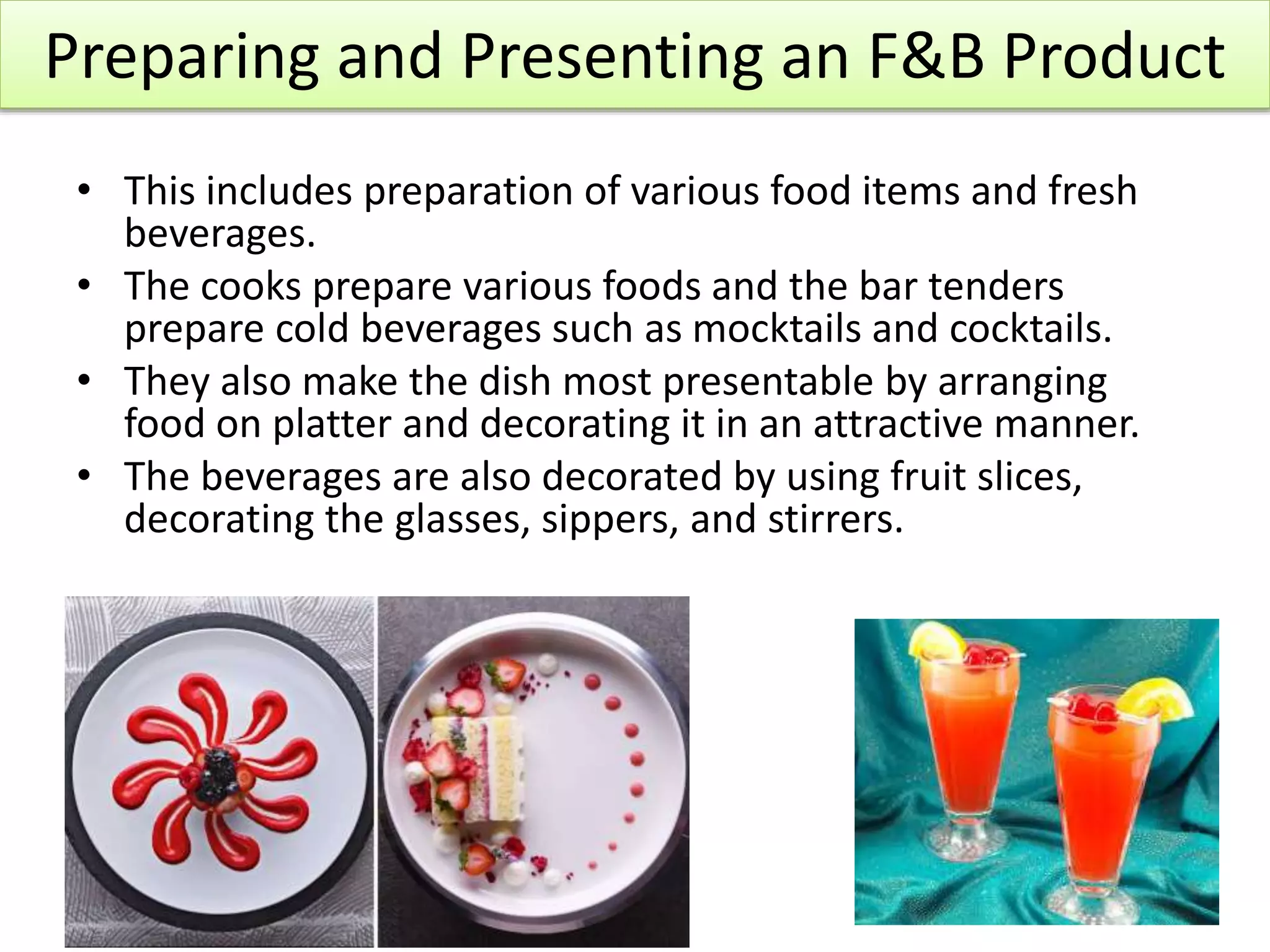 Preparing and Presenting an F&B Product

• This includes preparation of various food items and fresh beverages.
• The cooks prepare various foods and the bar tenders prepare cold beverages such as mocktails and cocktails.
• They also make the dish most presentable by arranging food on platter and decorating it in an attractive manner.
• The beverages are also decorated by using fruit slices, decorating the glasses, sippers, and stirrers.